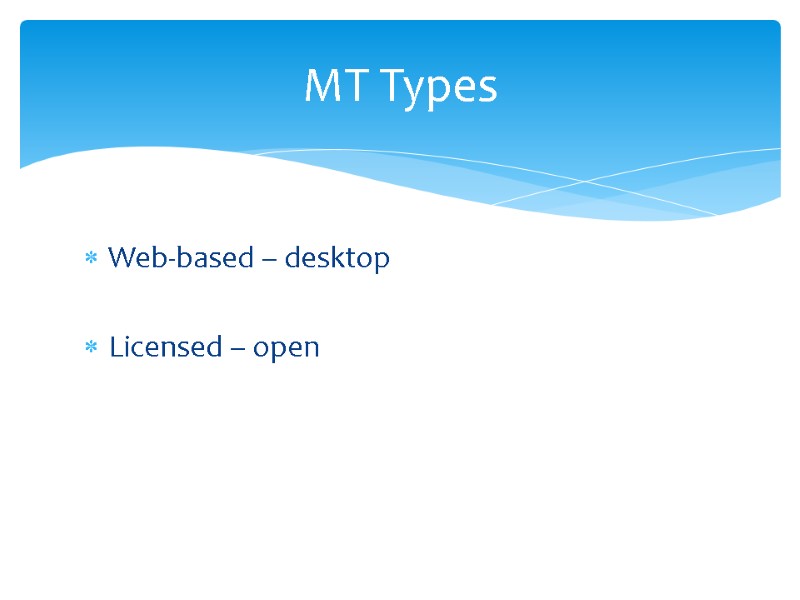 MT Types

* Web-based – desktop

* Licensed – open